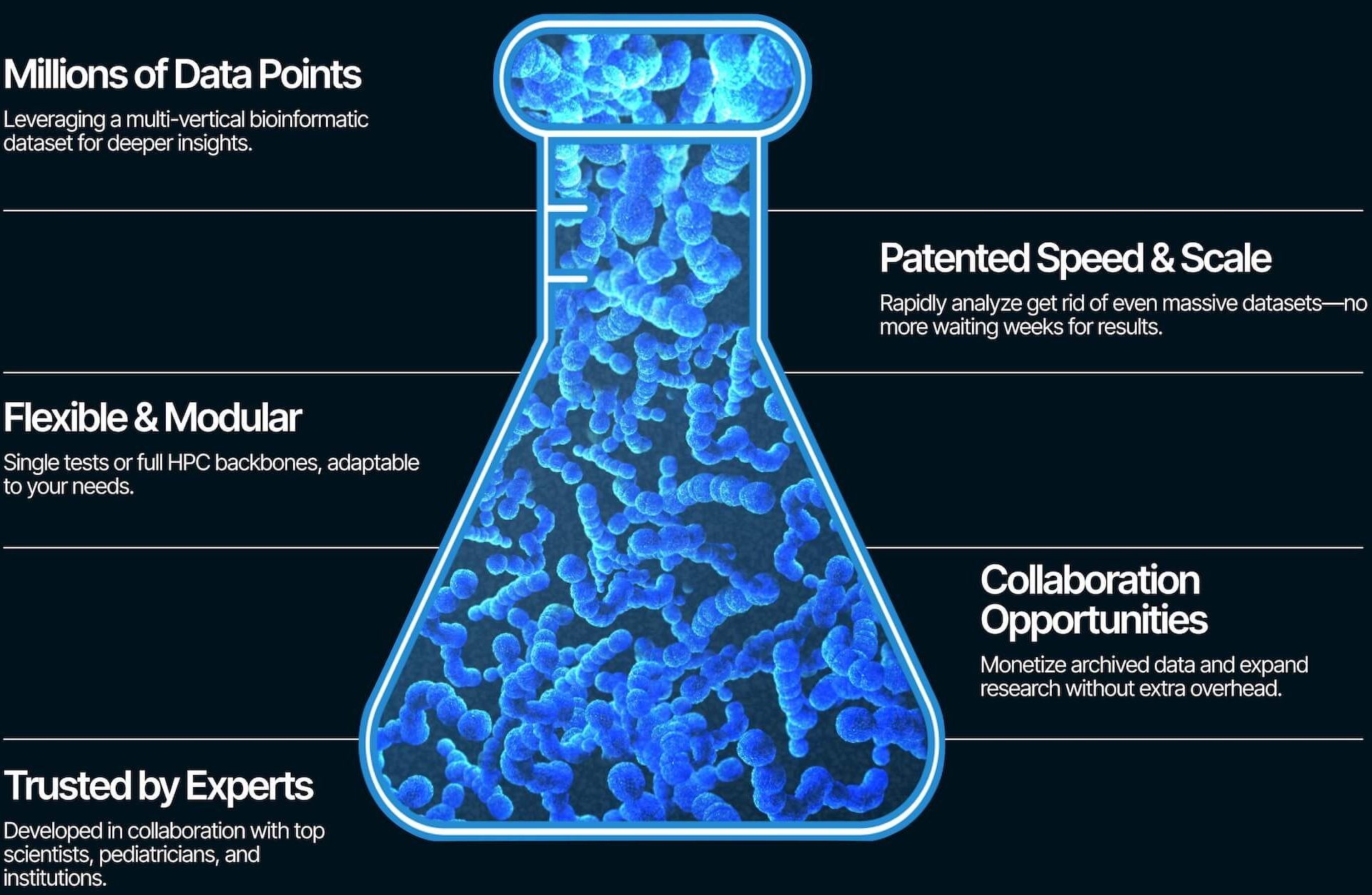 Millions of Data Points

Leveraging a multi-vertical bioinformatic dataset for deeper insights.

Patented Speed & Scale

Rapidly analyze get rid of even massive datasets—no more waiting weeks for results.

Flexible & Modular

Single tests or full HPC backbones, adaptable to your needs.

Collaboration Opportunities

Monetize archived data and expand research without extra overhead.

Trusted by Experts

Developed in collaboration with top scientists, pediatricians, and institutions.